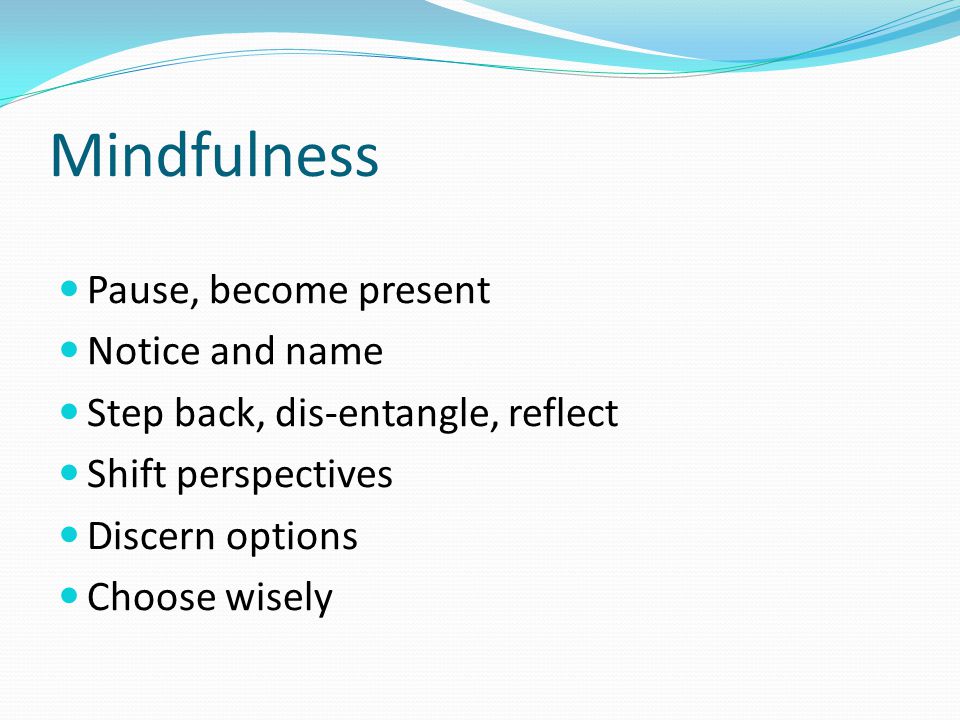 Mindfulness

- Pause, become present
- Notice and name
- Step back, dis-entangle, reflect
- Shift perspectives
- Discern options
- Choose wisely